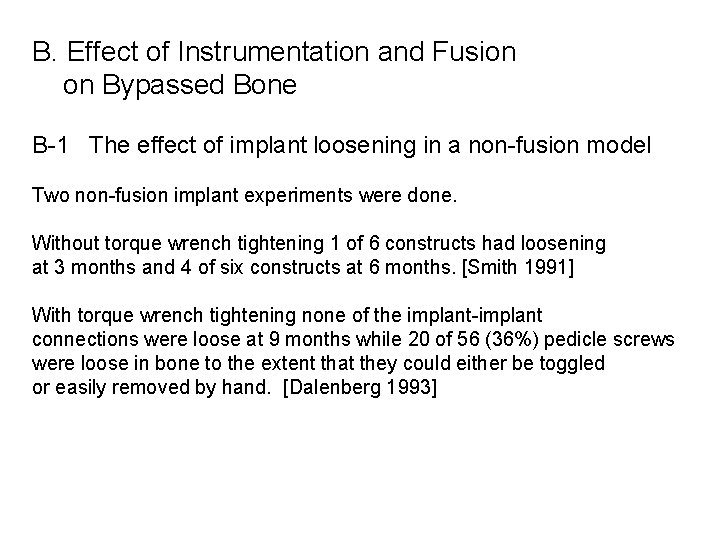 B. Effect of Instrumentation and Fusion on Bypassed Bone

B-1 The effect of implant loosening in a non-fusion model

Two non-fusion implant experiments were done.

Without torque wrench tightening 1 of 6 constructs had loosening at 3 months and 4 of six constructs at 6 months. [Smith 1991]

With torque wrench tightening none of the implant-implant connections were loose at 9 months while 20 of 56 (36%) pedicle screws were loose in bone to the extent that they could either be toggled or easily removed by hand. [Dalenberg 1993]